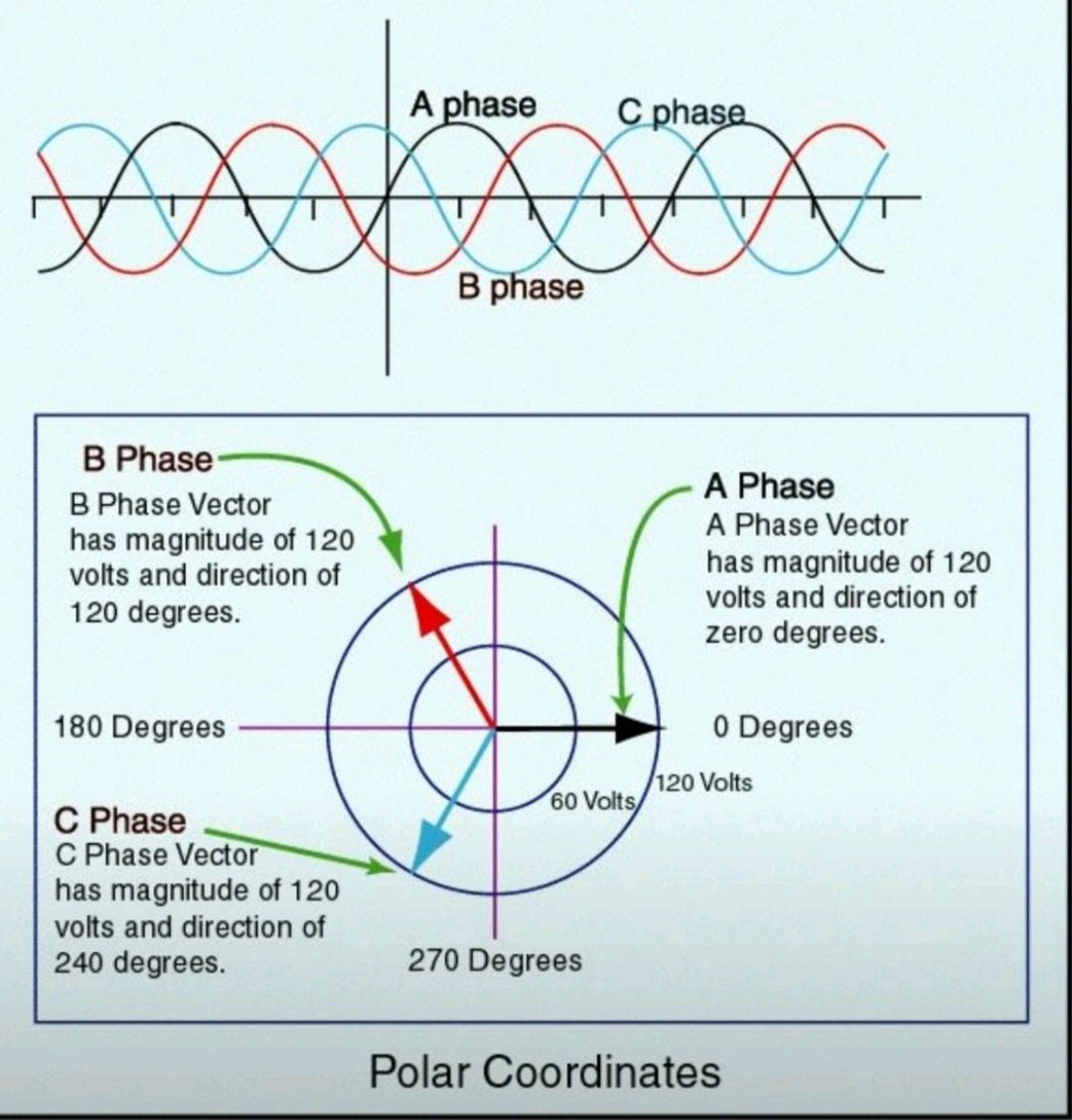 A phase

C phase

B phase

B Phase

B Phase Vector has magnitude of 120 volts and direction of 120 degrees.

A Phase

A Phase Vector has magnitude of 120 volts and direction of zero degrees.

180 Degrees

0 Degrees

60 Volts

120 Volts

C Phase

C Phase Vector has magnitude of 120 volts and direction of 240 degrees.

270 Degrees

Polar Coordinates